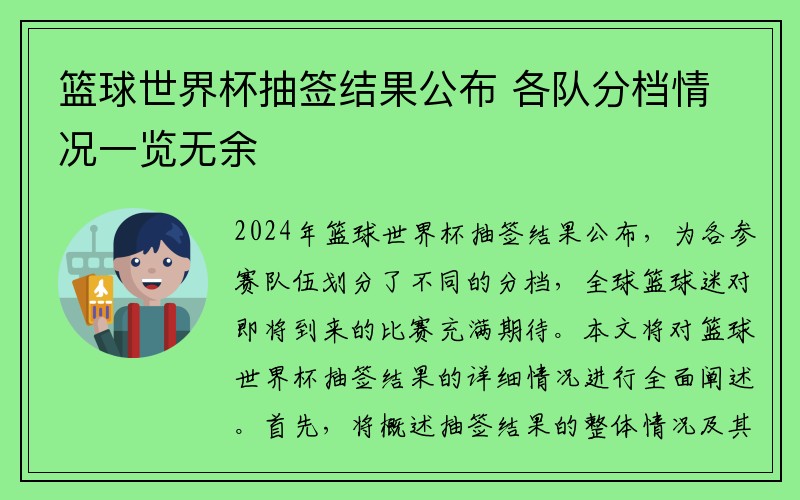 篮球世界杯抽签结果公布 各队分档情况一览无余

2024年篮球世界杯抽签结果公布，为各参赛队伍划分了不同的分档，全球篮球迷对即将到来的比赛充满期待。本文将对篮球世界杯抽签结果的详细情况进行全面阐述。首先，将概述抽签结果的整体情况及其